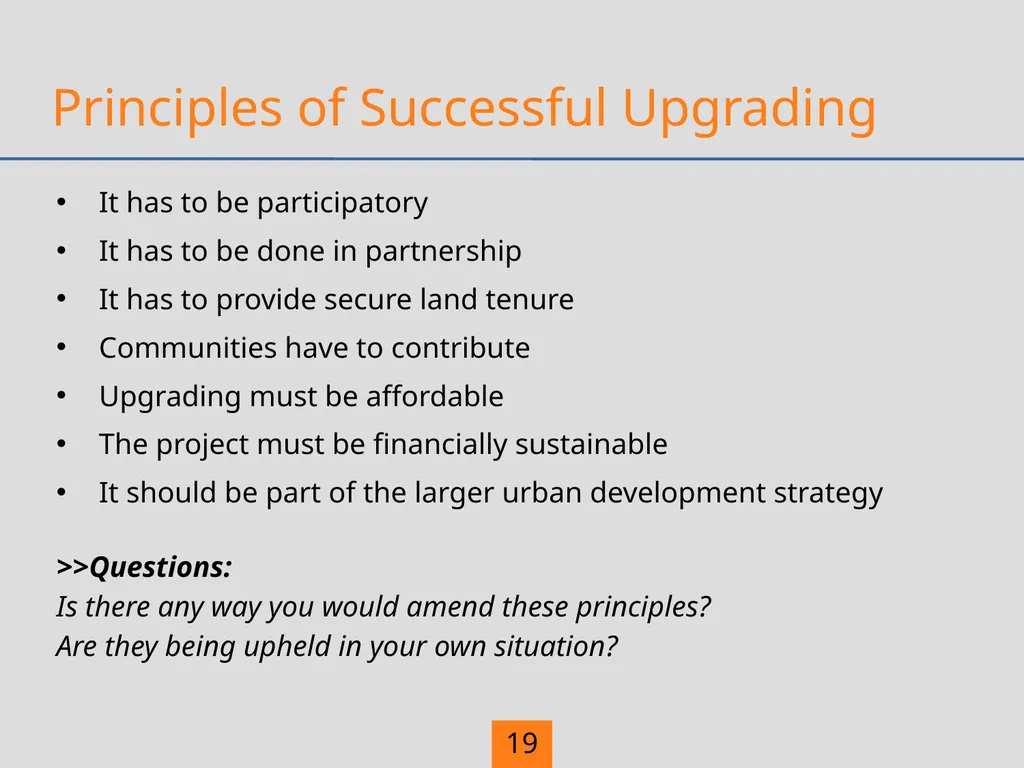 Principles of Successful Upgrading

• It has to be participatory
• It has to be done in partnership
• It has to provide secure land tenure
• Communities have to contribute
• Upgrading must be affordable
• The project must be financially sustainable
• It should be part of the larger urban development strategy

>>Questions:
Is there any way you would amend these principles?
Are they being upheld in your own situation?

19